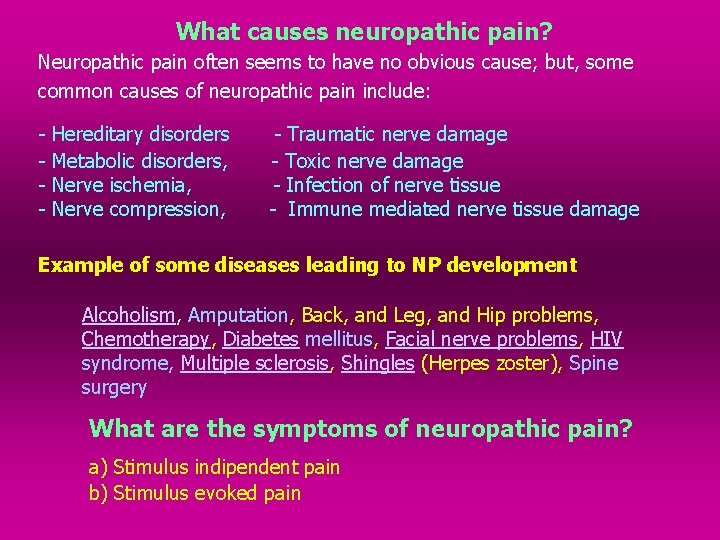 What causes neuropathic pain?

Neuropathic pain often seems to have no obvious cause; but, some common causes of neuropathic pain include:

- Hereditary disorders
- Metabolic disorders,
- Nerve ischemia,
- Nerve compression,

- Traumatic nerve damage
- Toxic nerve damage
- Infection of nerve tissue
- Immune mediated nerve tissue damage

Example of some diseases leading to NP development

Alcoholism, Amputation, Back, and Leg, and Hip problems, Chemotherapy, Diabetes mellitus, Facial nerve problems, HIV syndrome, Multiple sclerosis, Shingles (Herpes zoster), Spine surgery

What are the symptoms of neuropathic pain?

a) Stimulus indipendent pain
b) Stimulus evoked pain